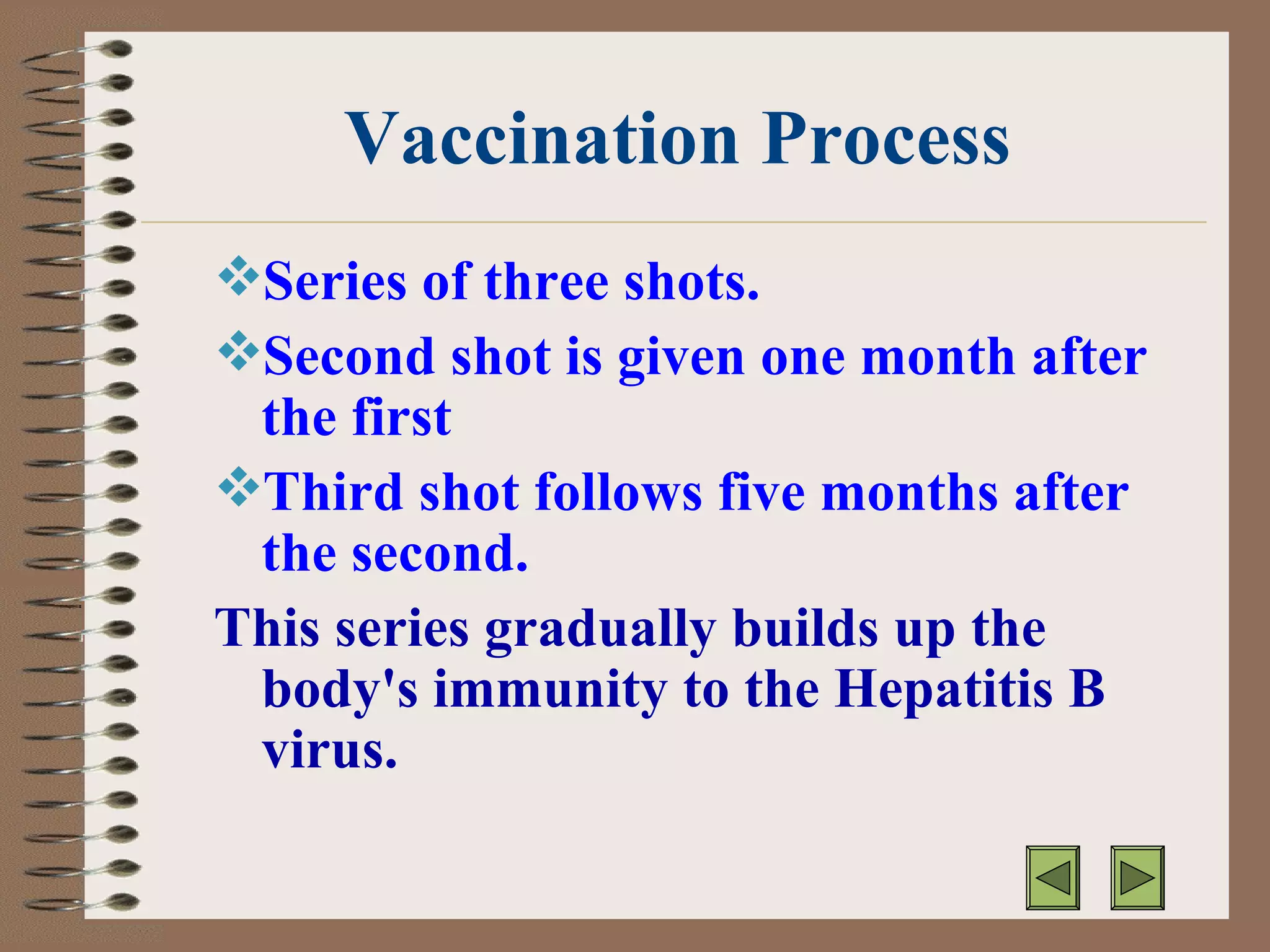 Vaccination Process

❖Series of three shots.

❖Second shot is given one month after the first

❖Third shot follows five months after the second.

This series gradually builds up the body's immunity to the Hepatitis B virus.